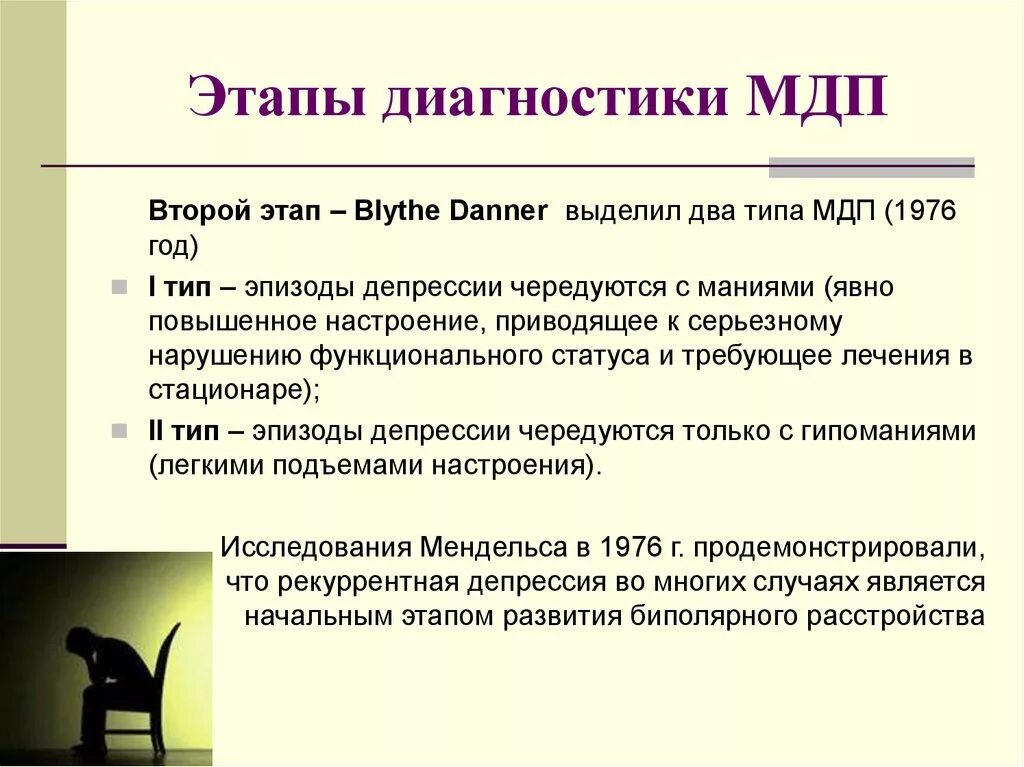 Этапы диагностики МДП

Второй этап – Blythe Danner выделил два типа МДП (1976 год)

I тип – эпизоды депрессии чередуются с маниями (явно повышенное настроение, приводящее к серьезному нарушению функционального статуса и требующее лечения в стационаре);

II тип – эпизоды депрессии чередуются только с гипоманиями (легкими подъемами настроения).

Исследования Мендельса в 1976 г. продемонстрировали, что рекуррентная депрессия во многих случаях является начальным этапом развития биполярного расстройства